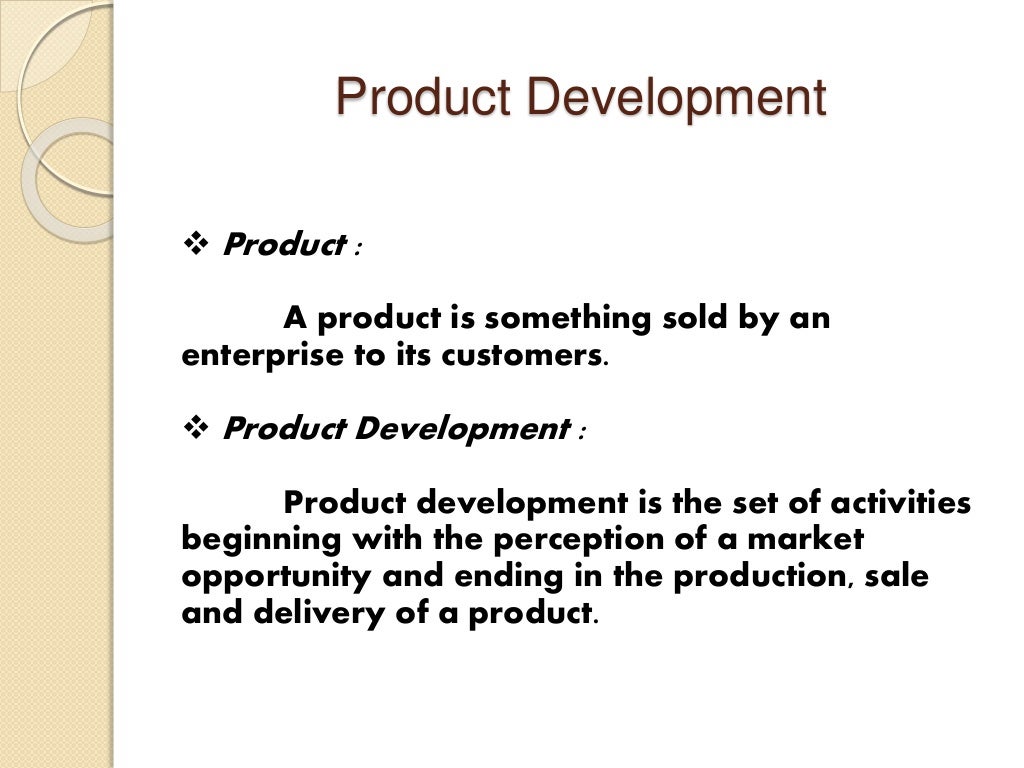 Product Development

❖ Product :

A product is something sold by an enterprise to its customers.

❖ Product Development :

Product development is the set of activities beginning with the perception of a market opportunity and ending in the production, sale and delivery of a product.